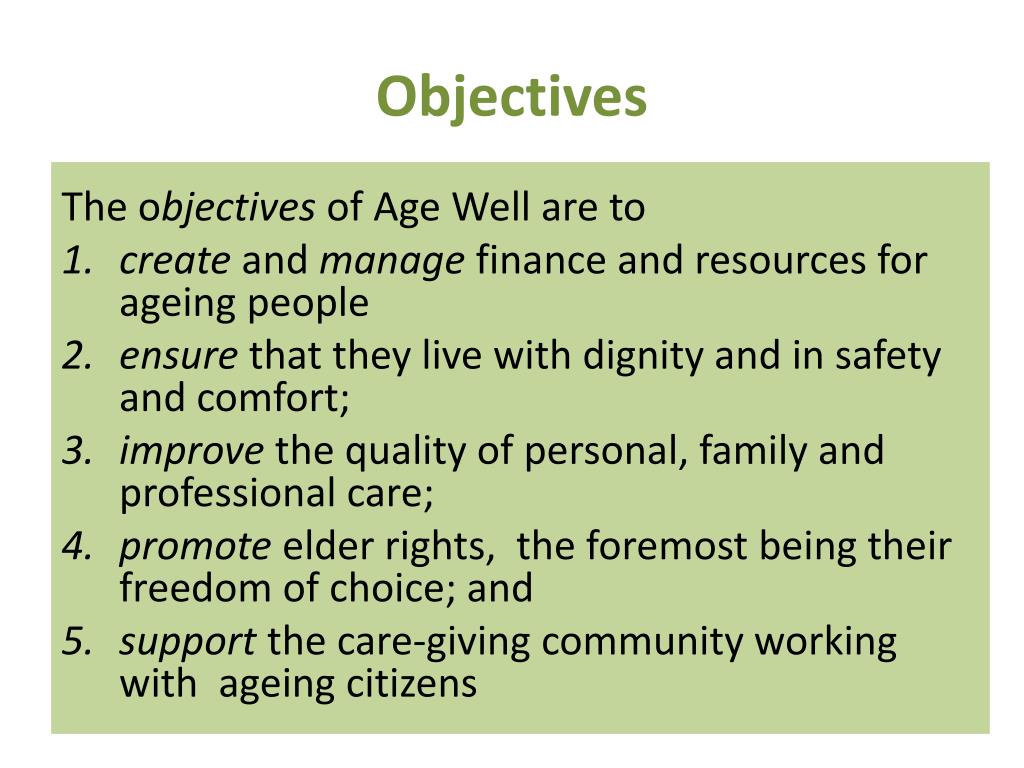 Objectives

The objectives of Age Well are to
1. create and manage finance and resources for ageing people
2. ensure that they live with dignity and in safety and comfort;
3. improve the quality of personal, family and professional care;
4. promote elder rights, the foremost being their freedom of choice; and
5. support the care-giving community working with ageing citizens